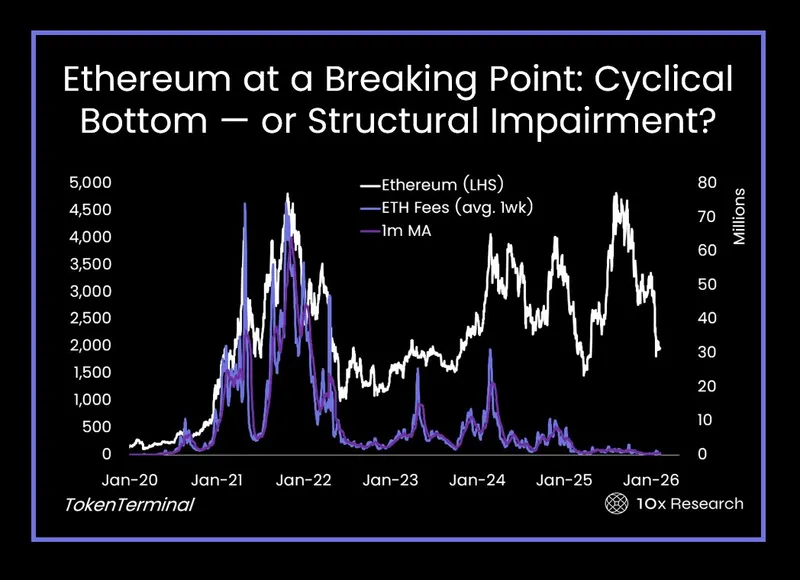 Ethereum at a Breaking Point: Cyclical Bottom — or Structural Impairment?

Ethereum (LHS)
ETH Fees (avg. 1wk)
1m MA

5,000
4,500
4,000
3,500
3,000
2,500
2,000
1,500
1,000
500
0

80
70
60
50
40
30
20
10
0

Millions

Jan-20 Jan-21 Jan-22 Jan-23 Jan-24 Jan-25 Jan-26

TokenTerminal

10x Research